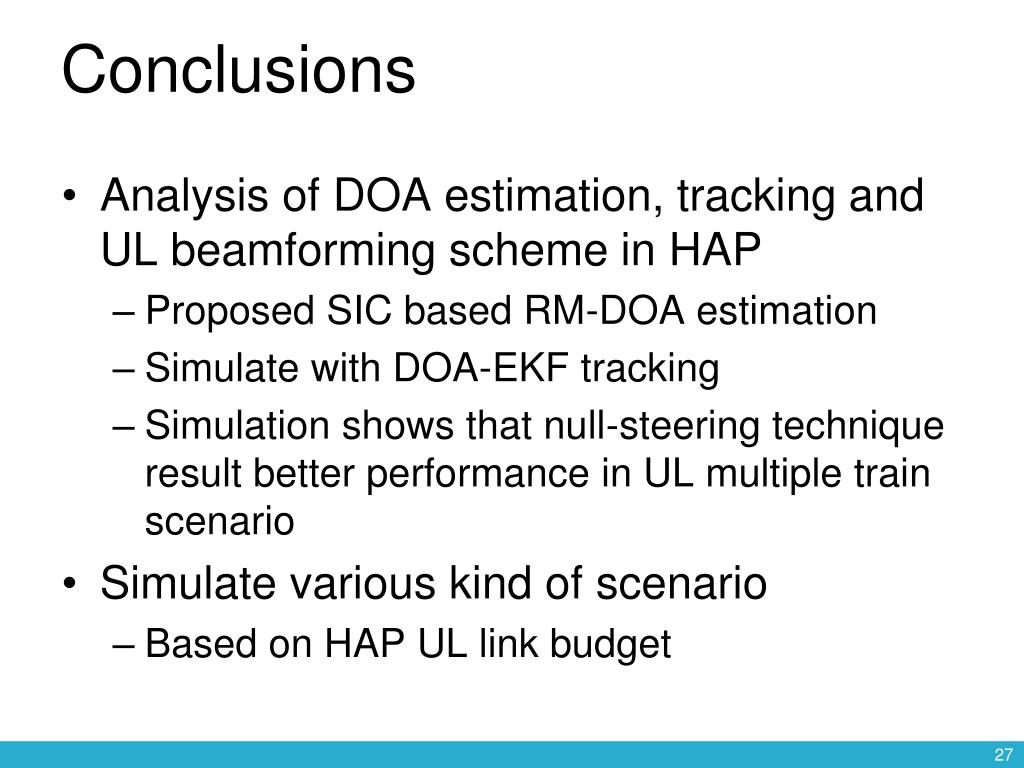 Conclusions

• Analysis of DOA estimation, tracking and UL beamforming scheme in HAP
– Proposed SIC based RM-DOA estimation
– Simulate with DOA-EKF tracking
– Simulation shows that null-steering technique result better performance in UL multiple train scenario
• Simulate various kind of scenario
– Based on HAP UL link budget

27